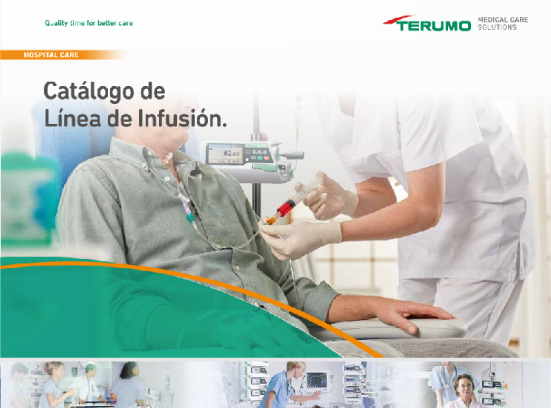 Quality time for better care

TERUMO MEDICAL CARE SOLUTIONS

HOSPITAL CARE

Catálogo de Línea de Infusión.

62.50